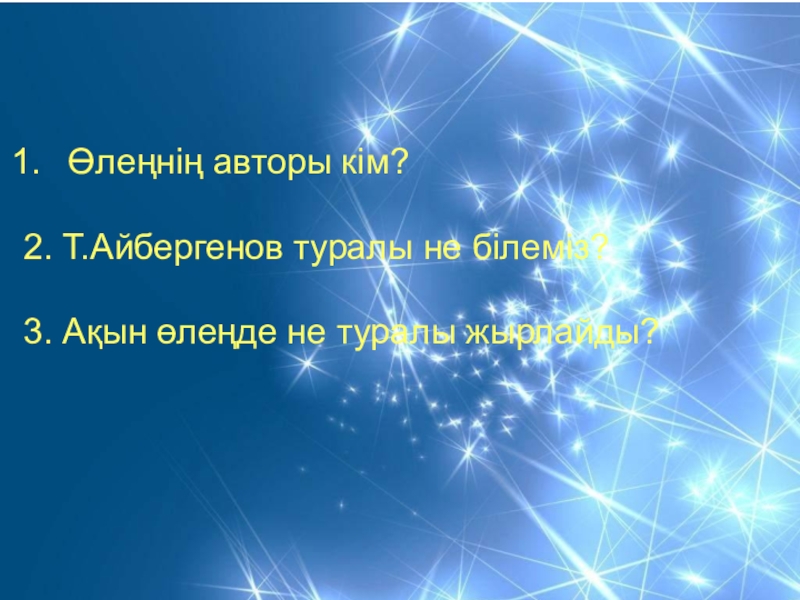 1. Өлеңнің авторы кім?

2. Т.Айбергенов туралы не білеміз?

3. Ақын өлеңде не туралы жырлайды?